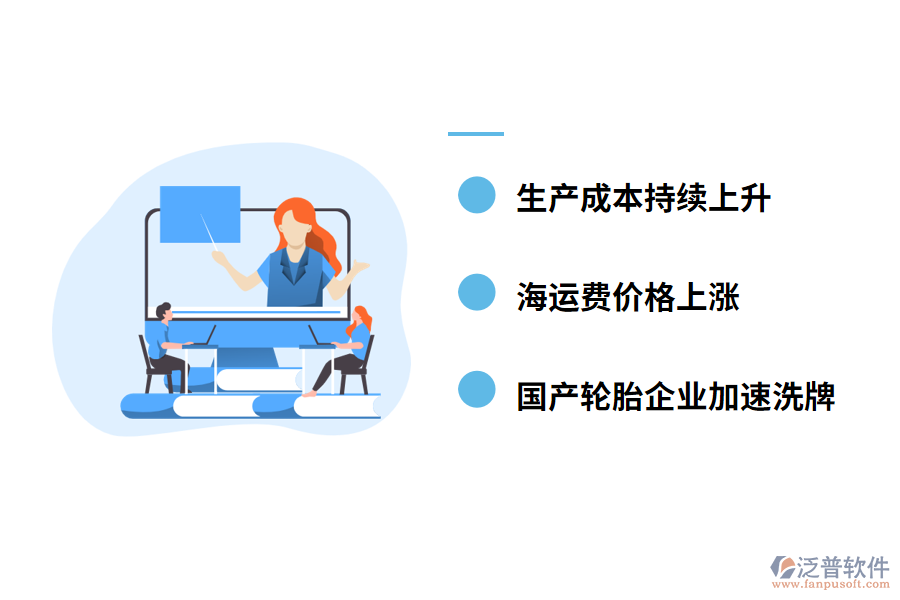 生产成本持续上升

海运费价格上涨

国产轮胎企业加速洗牌

泛普软件
www.fanpusoft.com